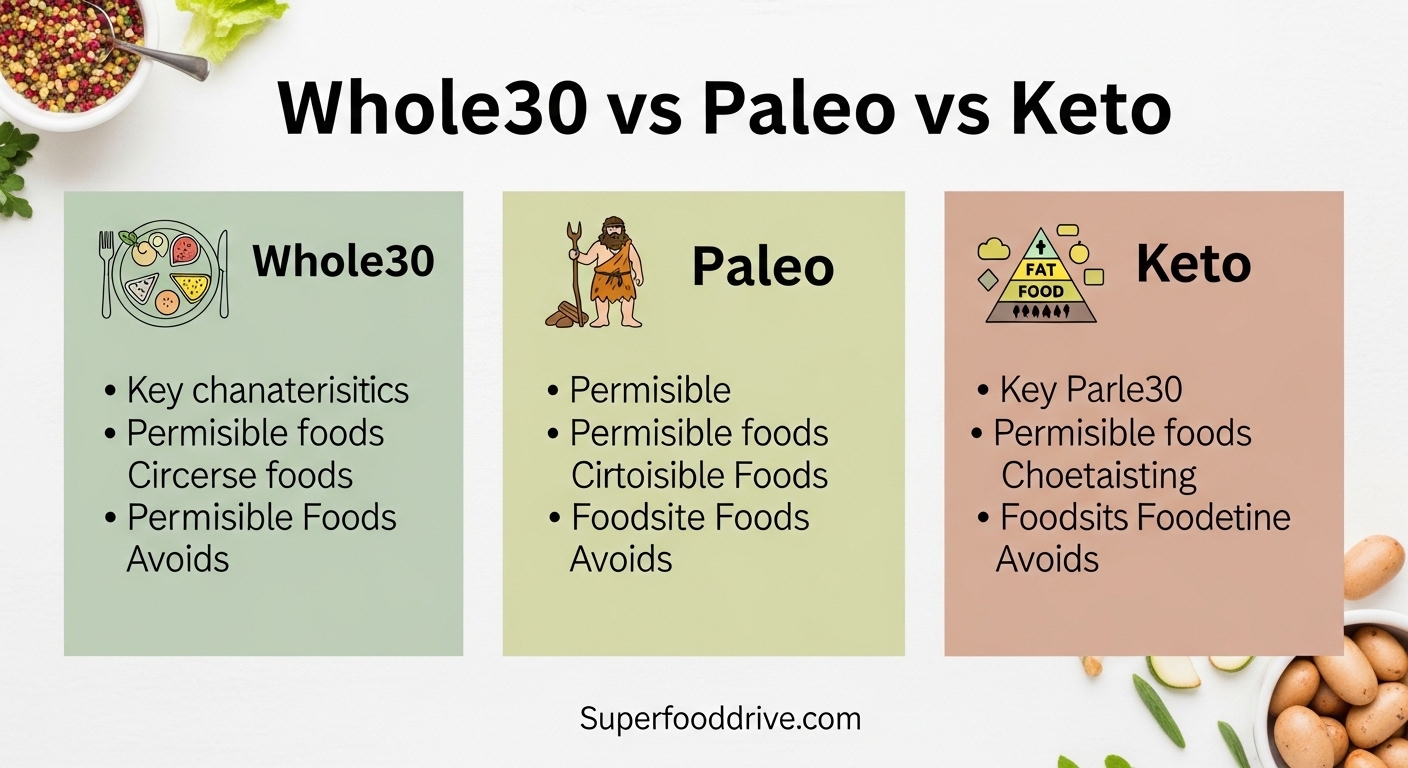 Whole30 vs Paleo vs Keto

Whole30

• Key chanaterisitics
• Permisible foods Circerse foods
• Permisible Foods Avoids

Paleo

• Permisible
• Permisible foods Cirtoisible Foods
• Foodsite Foods Avoids

FAT
FOOD

Keto

• Key Parle30
• Permisible foods Choetaisting
• Foodsits Foodetine Avoids

Superfooddrive.com